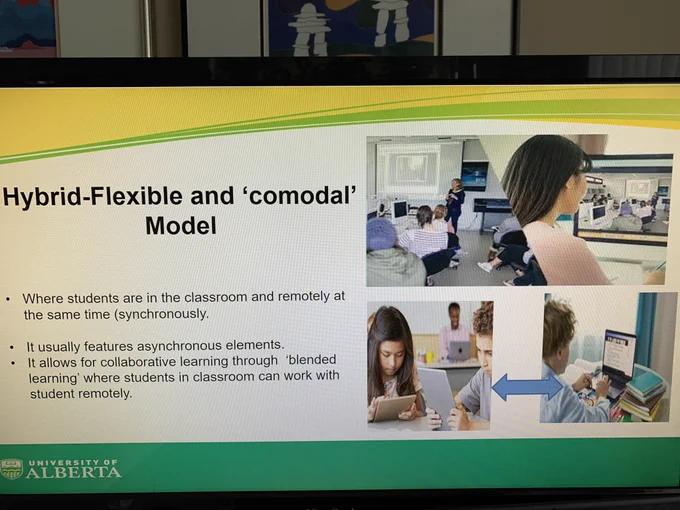 Hybrid-Flexible and 'comodal' Model

• Where students are in the classroom and remotely at the same time (synchronously.

• It usually features asynchronous elements.
• It allows for collaborative learning through 'blended learning' where students in classroom can work with student remotely.

UNIVERSITY OF ALBERTA